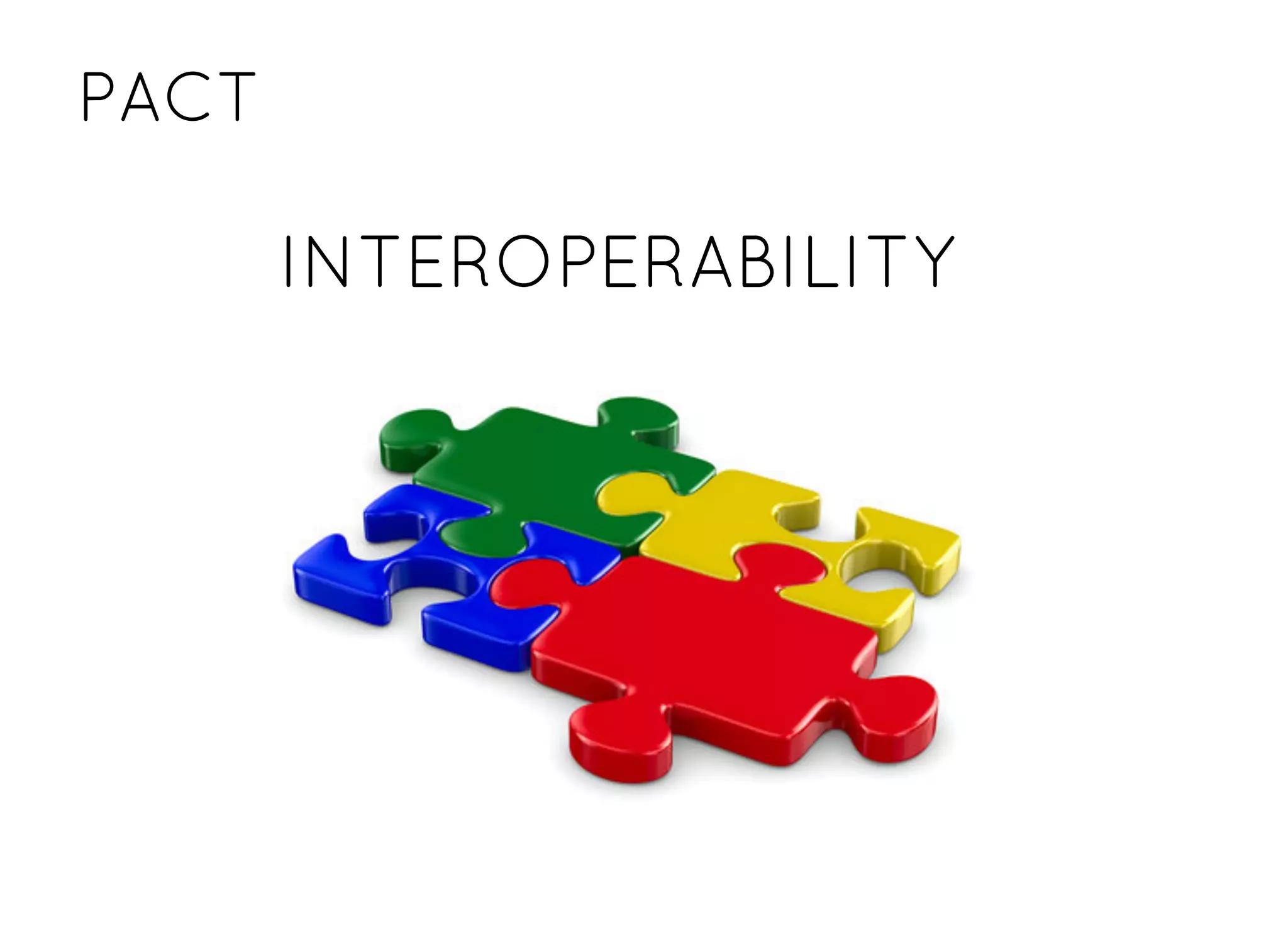 PACT

INTEROPERABILITY